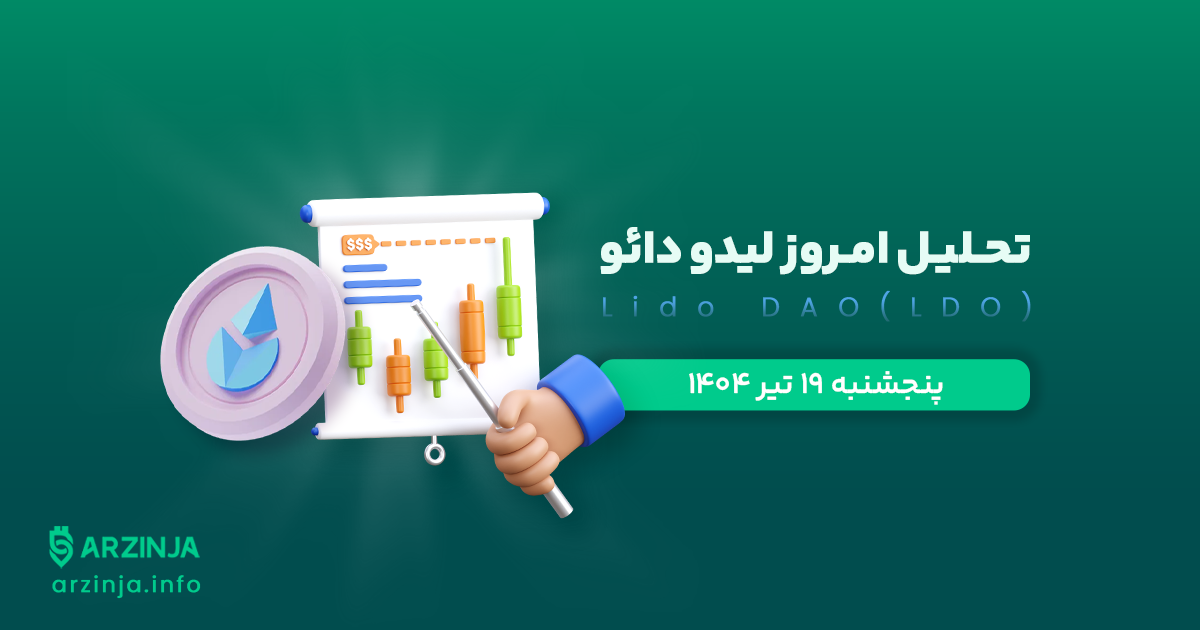 $$$

تحلیل امروز لیدو دائو

Lido DAO(LDO)

پنجشنبه ۱۹ تیر ۱۴۰۴

ARZINJA
arzinja.info